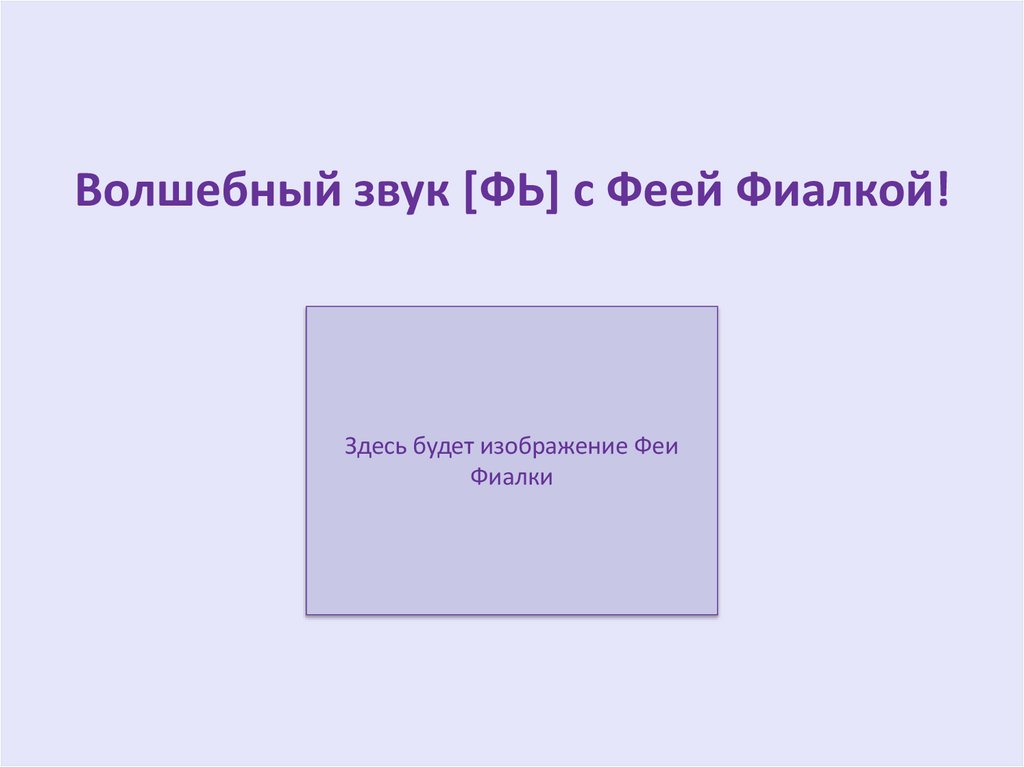 Волшебный звук [ФЬ] с Феей Фиалкой!

Здесь будет изображение Феи Фиалки